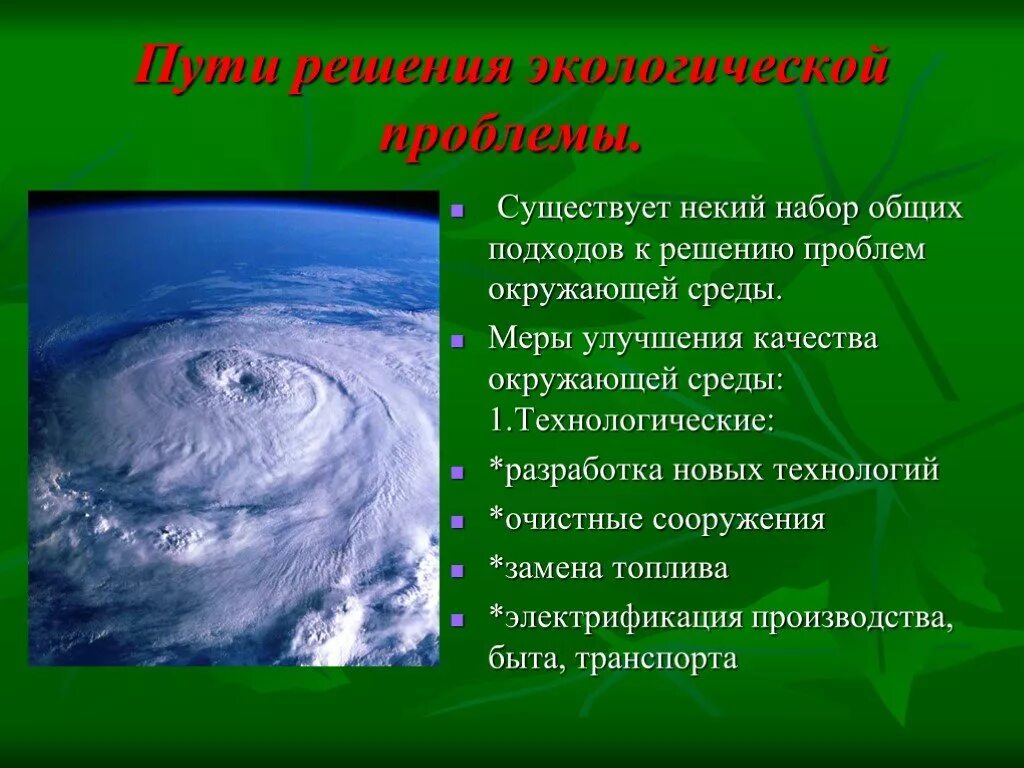 Пути решения экологической проблемы.

Существует некий набор общих подходов к решению проблем окружающей среды.

Меры улучшения качества окружающей среды: 1.Технологические:

*разработка новых технологий

*очистные сооружения

*замена топлива

*электрификация производства, быта, транспорта